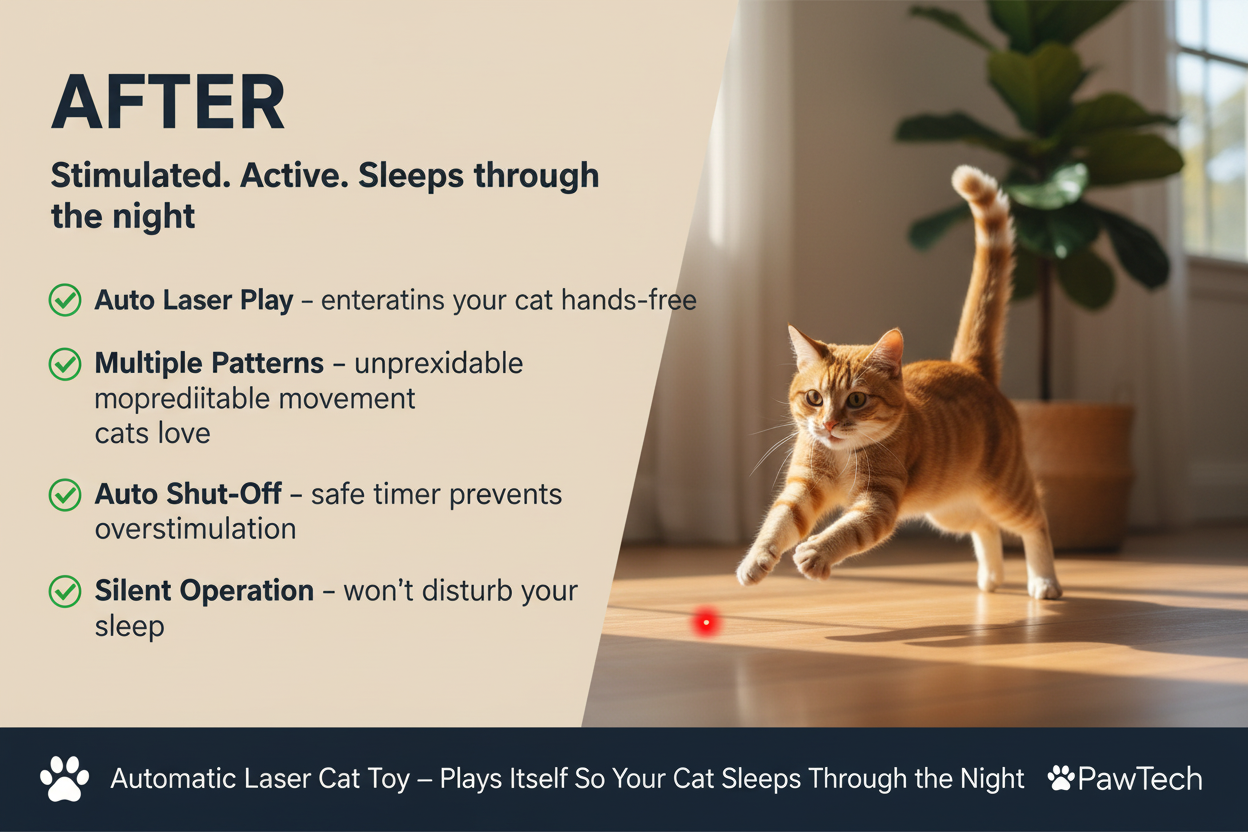 AFTER

Stimulated. Active. Sleeps through the night

Auto Laser Play – enteratins your cat hands-free

Multiple Patterns – unprexidable moprediitable movement cats love

Auto Shut-Off – safe timer prevents overstimulation

Silent Operation – won't disturb your sleep

Automatic Laser Cat Toy – Plays Itself So Your Cat Sleeps Through the Night PawTech